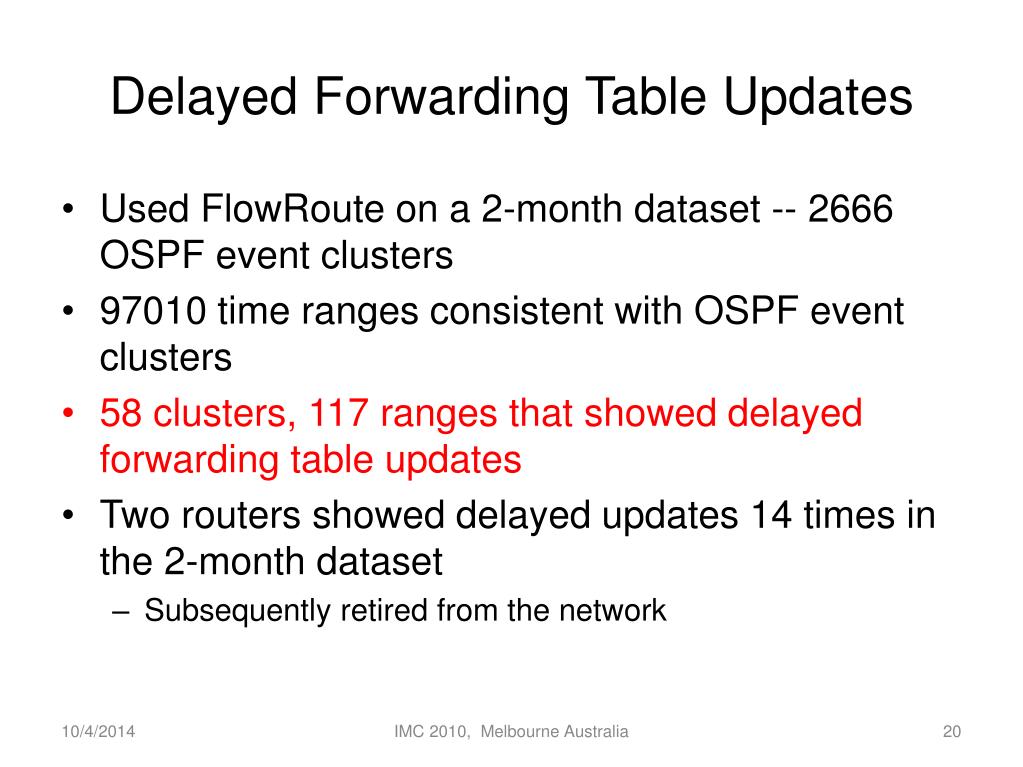 Delayed Forwarding Table Updates

• Used FlowRoute on a 2-month dataset -- 2666 OSPF event clusters
• 97010 time ranges consistent with OSPF event clusters
• 58 clusters, 117 ranges that showed delayed forwarding table updates
• Two routers showed delayed updates 14 times in the 2-month dataset
– Subsequently retired from the network

10/4/2014
IMC 2010, Melbourne Australia
20